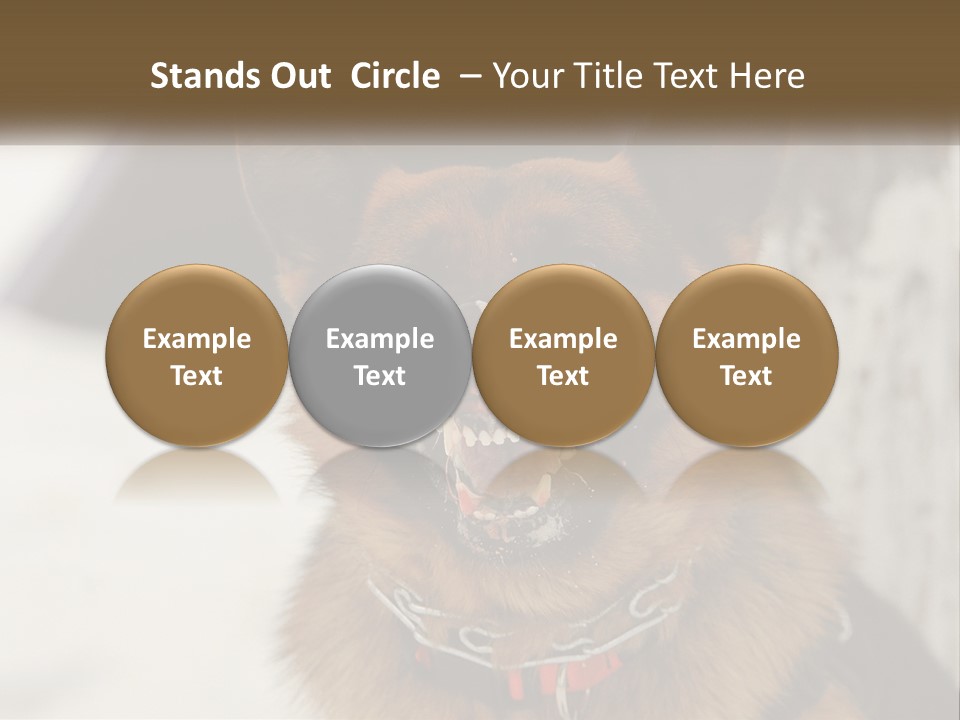 Stands Out Circle – Your Title Text Here

Example Text

Example Text

Example Text

Example Text